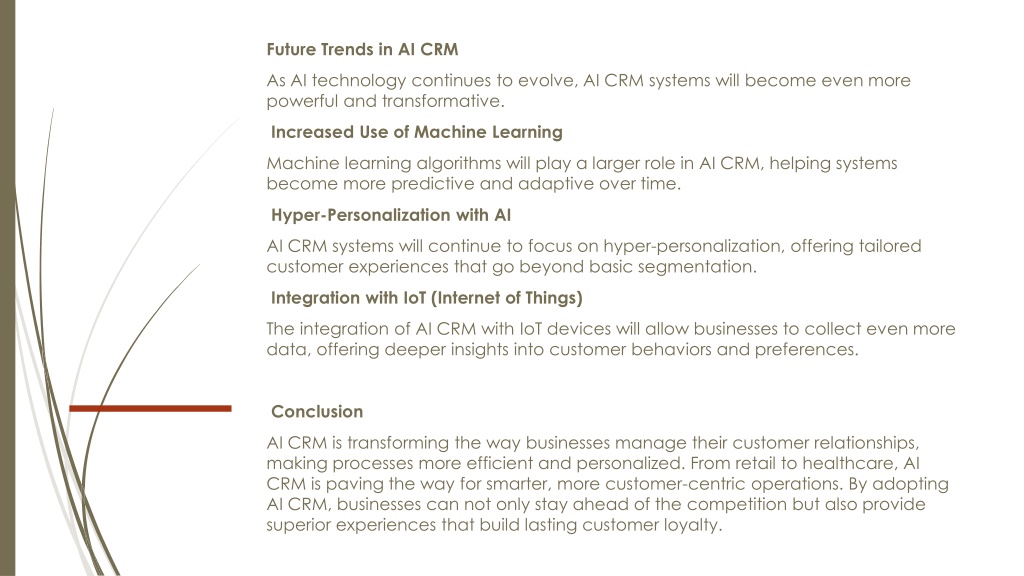 Future Trends in AI CRM

As AI technology continues to evolve, AI CRM systems will become even more powerful and transformative.

Increased Use of Machine Learning

Machine learning algorithms will play a larger role in AI CRM, helping systems become more predictive and adaptive over time.

Hyper-Personalization with AI

AI CRM systems will continue to focus on hyper-personalization, offering tailored customer experiences that go beyond basic segmentation.

Integration with IoT (Internet of Things)

The integration of AI CRM with IoT devices will allow businesses to collect even more data, offering deeper insights into customer behaviors and preferences.

Conclusion

AI CRM is transforming the way businesses manage their customer relationships, making processes more efficient and personalized. From retail to healthcare, AI CRM is paving the way for smarter, more customer-centric operations. By adopting AI CRM, businesses can not only stay ahead of the competition but also provide superior experiences that build lasting customer loyalty.